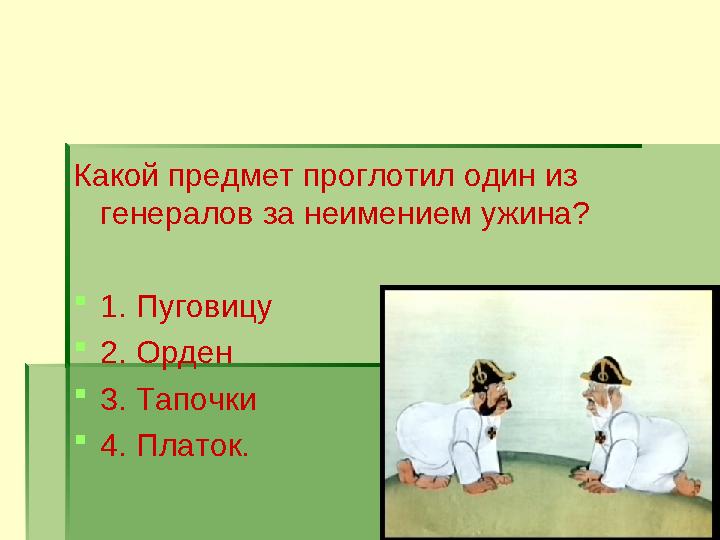 Какой предмет проглотил один из генералов за неимением ужина?

1. Пуговицу
2. Орден
3. Тапочки
4. Платок.